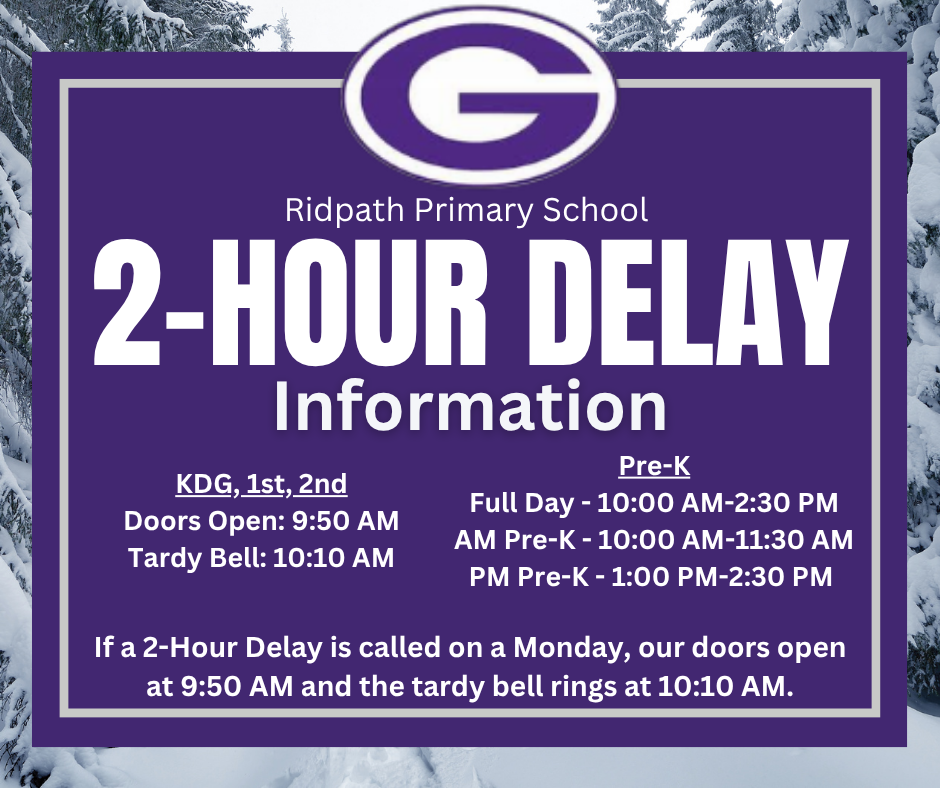 G

Ridpath Primary School

2-HOUR DELAY

Information

KDG, 1st, 2nd
Doors Open: 9:50 AM
Tardy Bell: 10:10 AM

Pre-K
Full Day - 10:00 AM-2:30 PM
AM Pre-K - 10:00 AM-11:30 AM
PM Pre-K - 1:00 PM-2:30 PM

If a 2-Hour Delay is called on a Monday, our doors open at 9:50 AM and the tardy bell rings at 10:10 AM.